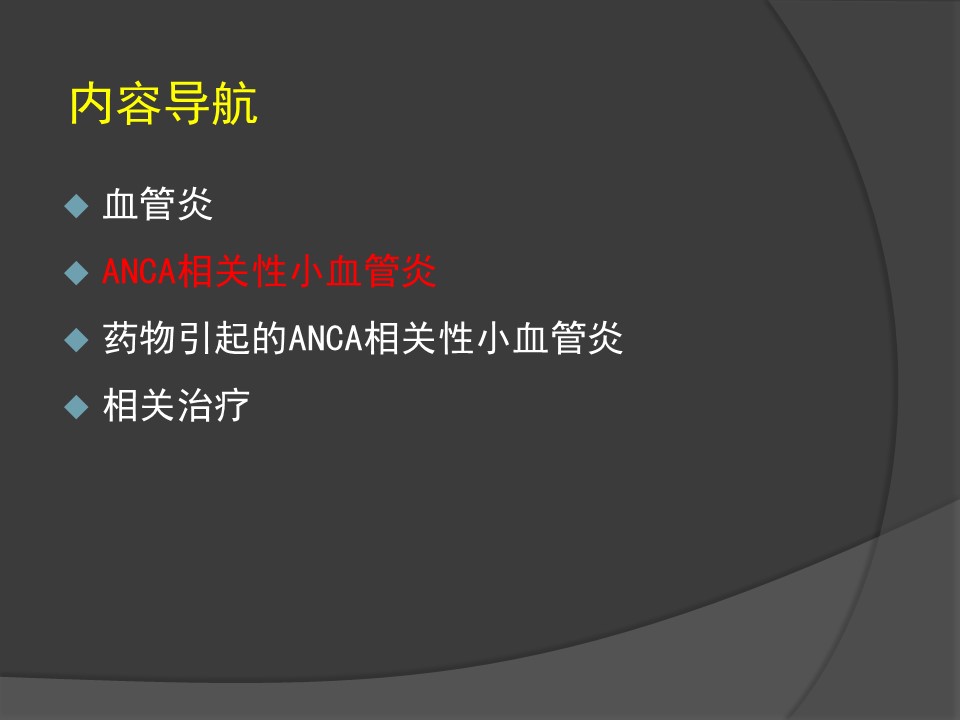 内容导航

◆ 血管炎
◆ ANCA相关性小血管炎
◆ 药物引起的ANCA相关性小血管炎
◆ 相关治疗